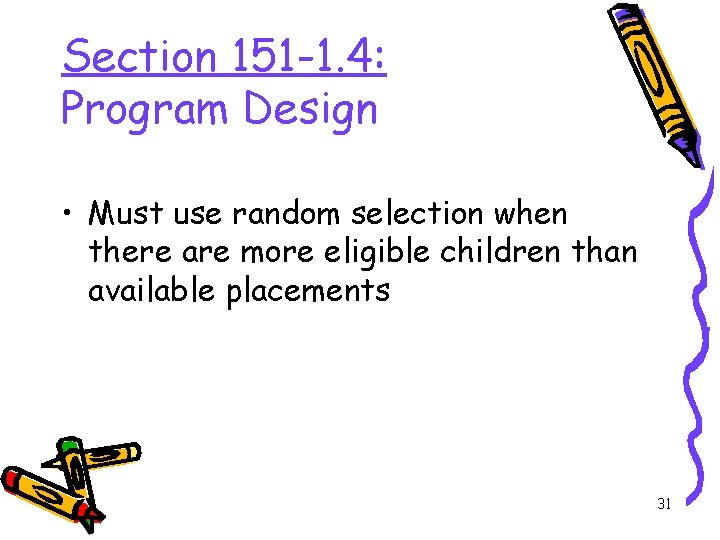 Section 151-1.4:
Program Design

• Must use random selection when there are more eligible children than available placements

31